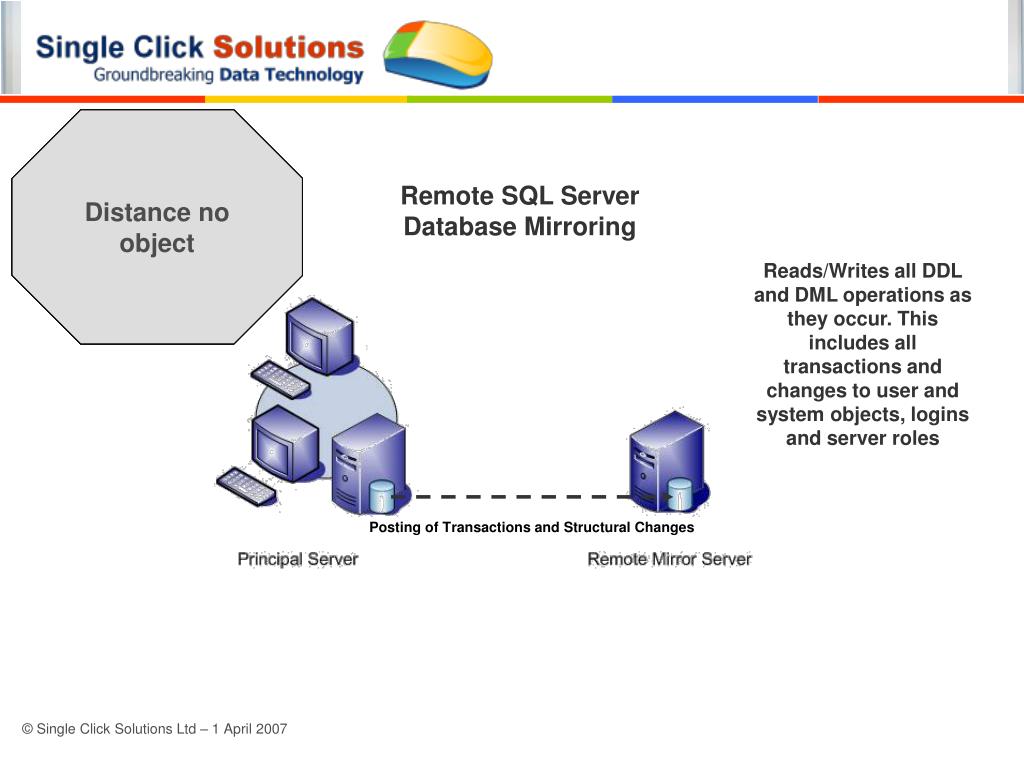 Single Click Solutions
Groundbreaking Data Technology

Distance no object

Remote SQL Server Database Mirroring

Reads/Writes all DDL and DML operations as they occur. This includes all transactions and changes to user and system objects, logins and server roles

Posting of Transactions and Structural Changes

Principal Server

Remote Mirror Server

© Single Click Solutions Ltd – 1 April 2007